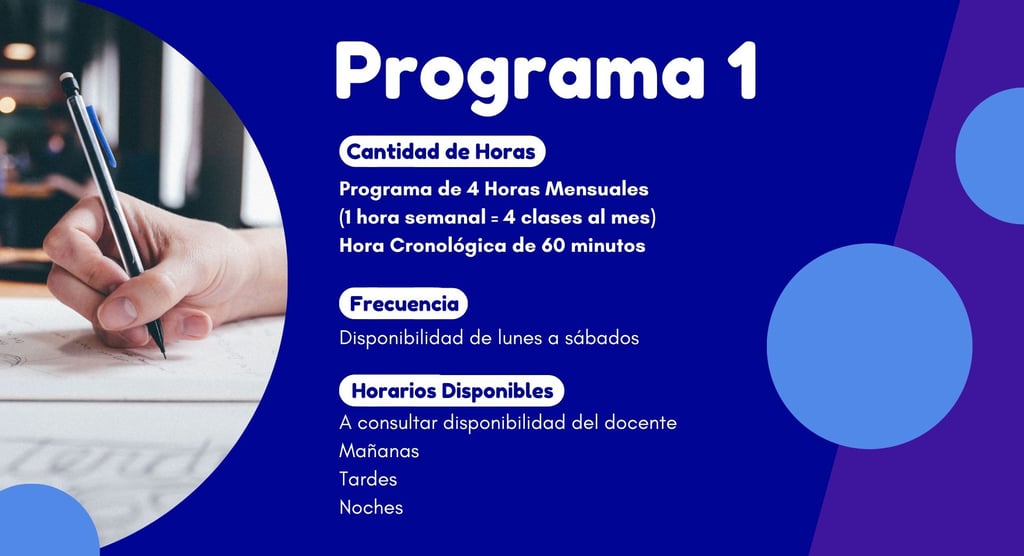 Programa 1

Cantidad de Horas

Programa de 4 Horas Mensuales
(1 hora semanal = 4 clases al mes)
Hora Cronológica de 60 minutos

Frecuencia

Disponibilidad de lunes a sábados

Horarios Disponibles

A consultar disponibilidad del docente
Mañanas
Tardes
Noches